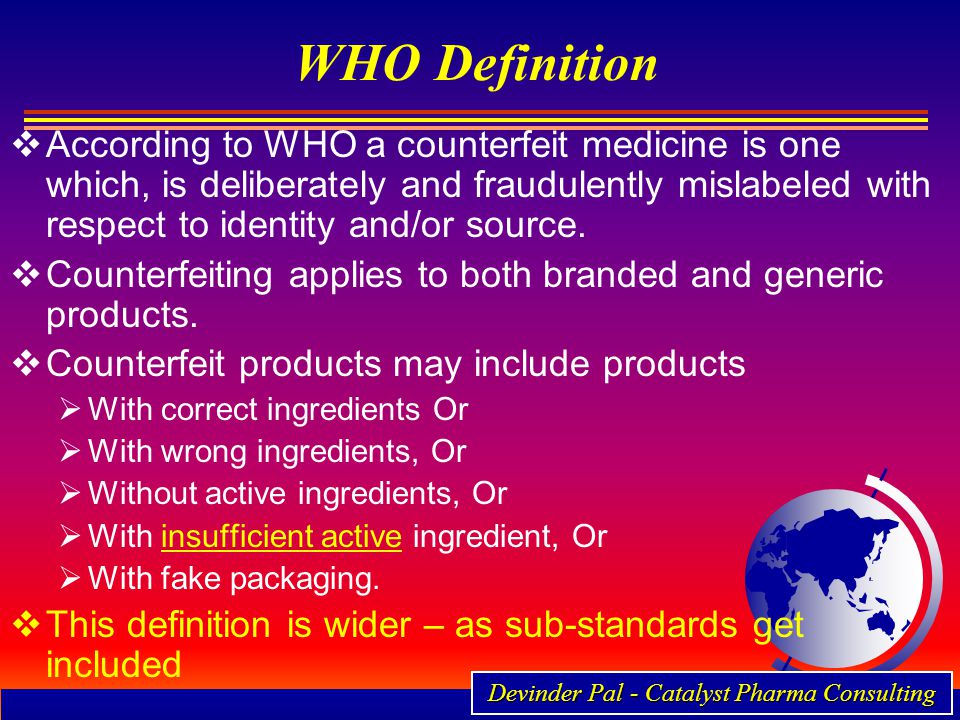 WHO Definition

❖ According to WHO a counterfeit medicine is one which, is deliberately and fraudulently mislabeled with respect to identity and/or source.

❖ Counterfeiting applies to both branded and generic products.

❖ Counterfeit products may include products

➢ With correct ingredients Or

➢ With wrong ingredients, Or

➢ Without active ingredients, Or

➢ With insufficient active ingredient, Or

➢ With fake packaging.

❖ This definition is wider – as sub-standards get included

Devinder Pal - Catalyst Pharma Consulting